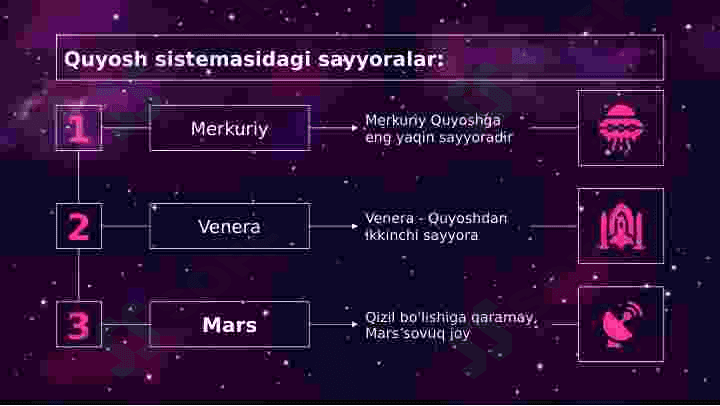 Quyosh sistemasidagi sayyoralar:

1

Merkuriy

Merkuriy Quyoshga eng yaqin sayyoradir

2

Venera

Venera - Quyoshdan ikkinchi sayyora

3

Mars

Qizil bo'lishiga qaramay, Mars sovuq joy